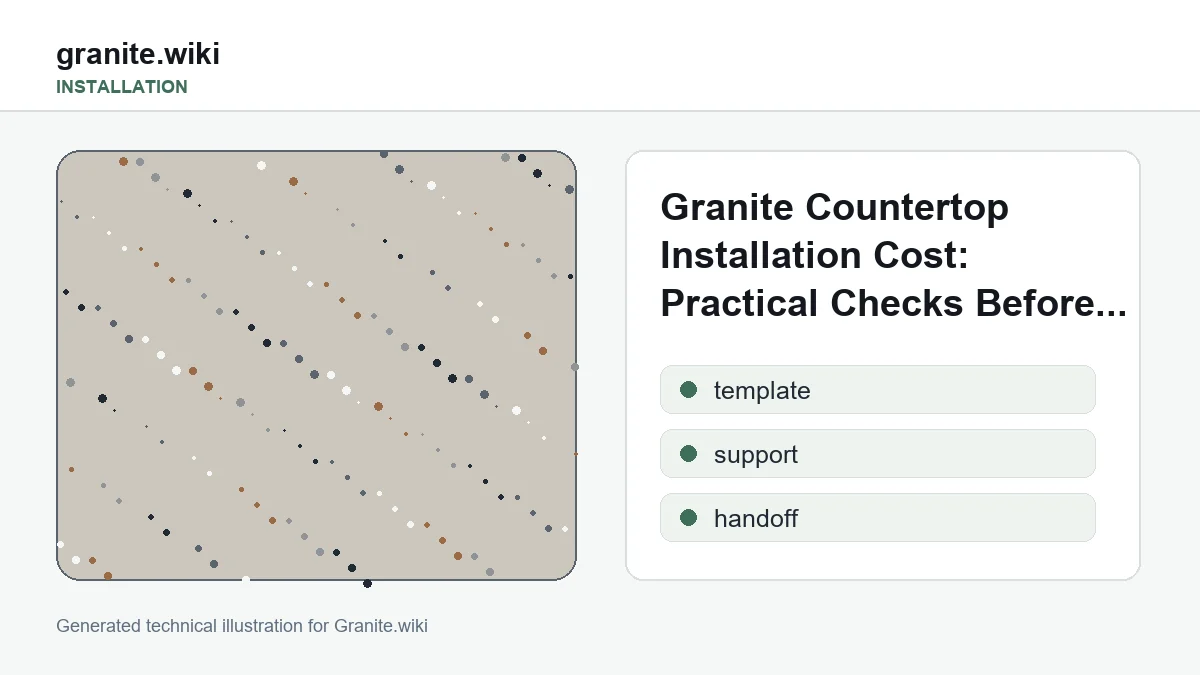 granite.wiki
INSTALLATION

Granite Countertop Installation Cost: Practical Checks Before...

template

support

handoff

Generated technical illustration for Granite.wiki